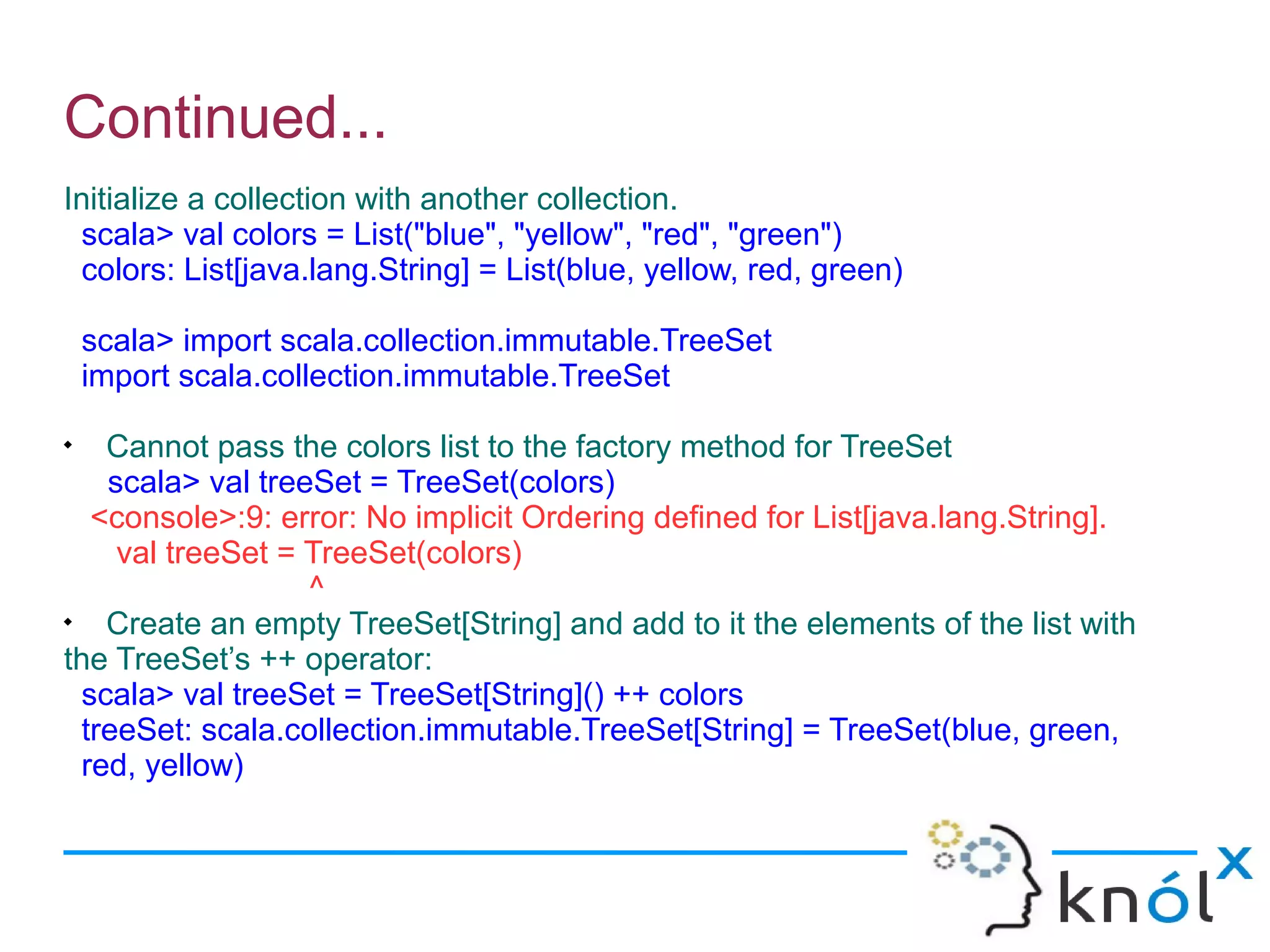 Continued...

Initialize a collection with another collection.
scala> val colors = List("blue", "yellow", "red", "green")
colors: List[java.lang.String] = List(blue, yellow, red, green)

scala> import scala.collection.immutable.TreeSet
import scala.collection.immutable.TreeSet

• Cannot pass the colors list to the factory method for TreeSet
scala> val treeSet = TreeSet(colors)
<console>:9: error: No implicit Ordering defined for List[java.lang.String].
val treeSet = TreeSet(colors)
^

• Create an empty TreeSet[String] and add to it the elements of the list with the TreeSet's ++ operator:
scala> val treeSet = TreeSet[String]() ++ colors
treeSet: scala.collection.immutable.TreeSet[String] = TreeSet(blue, green, red, yellow)

knólx